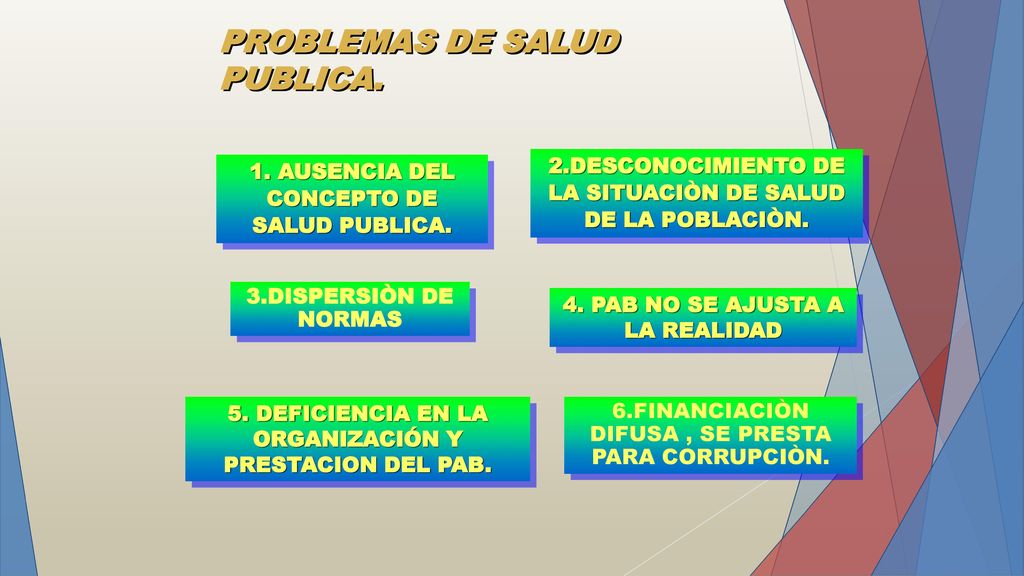 PROBLEMAS DE SALUD PUBLICA.

1. AUSENCIA DEL CONCEPTO DE SALUD PUBLICA.

2.DESCONOCIMIENTO DE LA SITUACIÒN DE SALUD DE LA POBLACIÒN.

3.DISPERSIÒN DE NORMAS

4. PAB NO SE AJUSTA A LA REALIDAD

5. DEFICIENCIA EN LA ORGANIZACIÓN Y PRESTACION DEL PAB.

6.FINANCIACIÒN DIFUSA , SE PRESTA PARA CORRUPCIÒN.